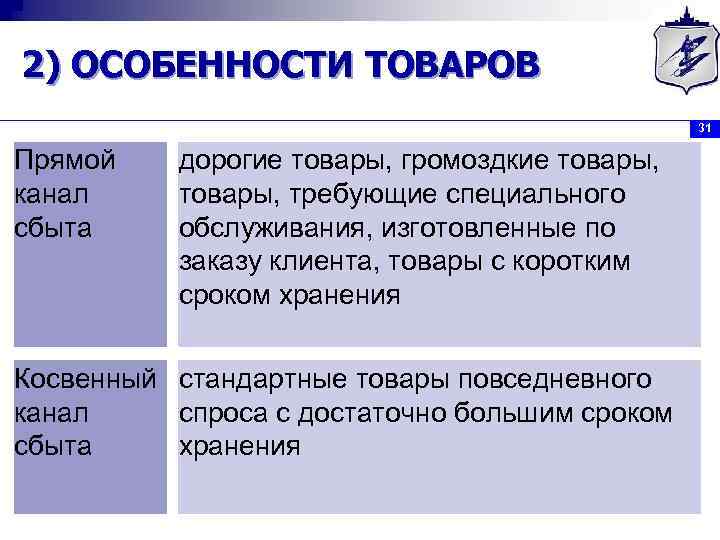 2) ОСОБЕННОСТИ ТОВАРОВ

31

| Прямой канал сбыта | дорогие товары, громоздкие товары, товары, требующие специального обслуживания, изготовленные по заказу клиента, товары с коротким сроком хранения |
|---|---|
| Косвенный канал сбыта | стандартные товары повседневного спроса с достаточно большим сроком хранения |